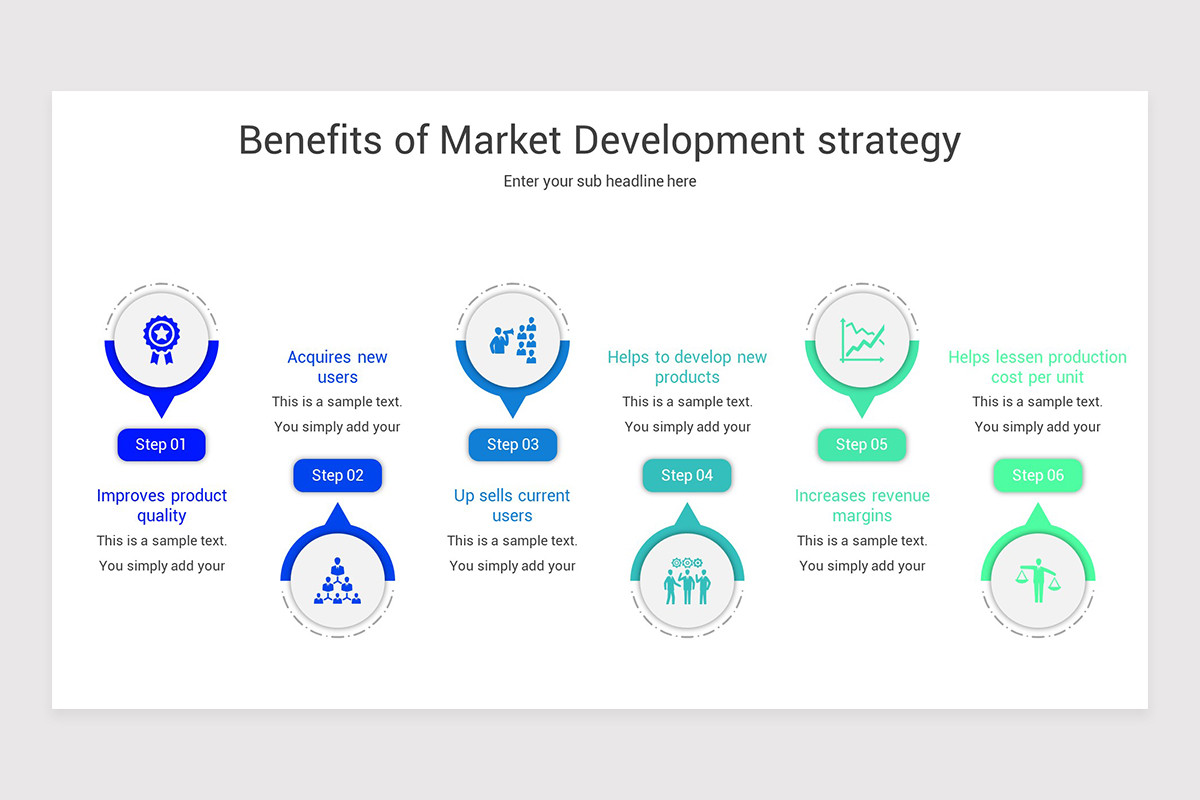 Benefits of Market Development strategy

Enter your sub headline here

Step 01

Improves product quality

This is a sample text. You simply add your

Acquires new users

This is a sample text. You simply add your

Step 02

Step 03

Up sells current users

This is a sample text. You simply add your

Helps to develop new products

This is a sample text. You simply add your

Step 04

Step 05

Increases revenue margins

This is a sample text. You simply add your

Helps lessen production cost per unit

This is a sample text. You simply add your

Step 06